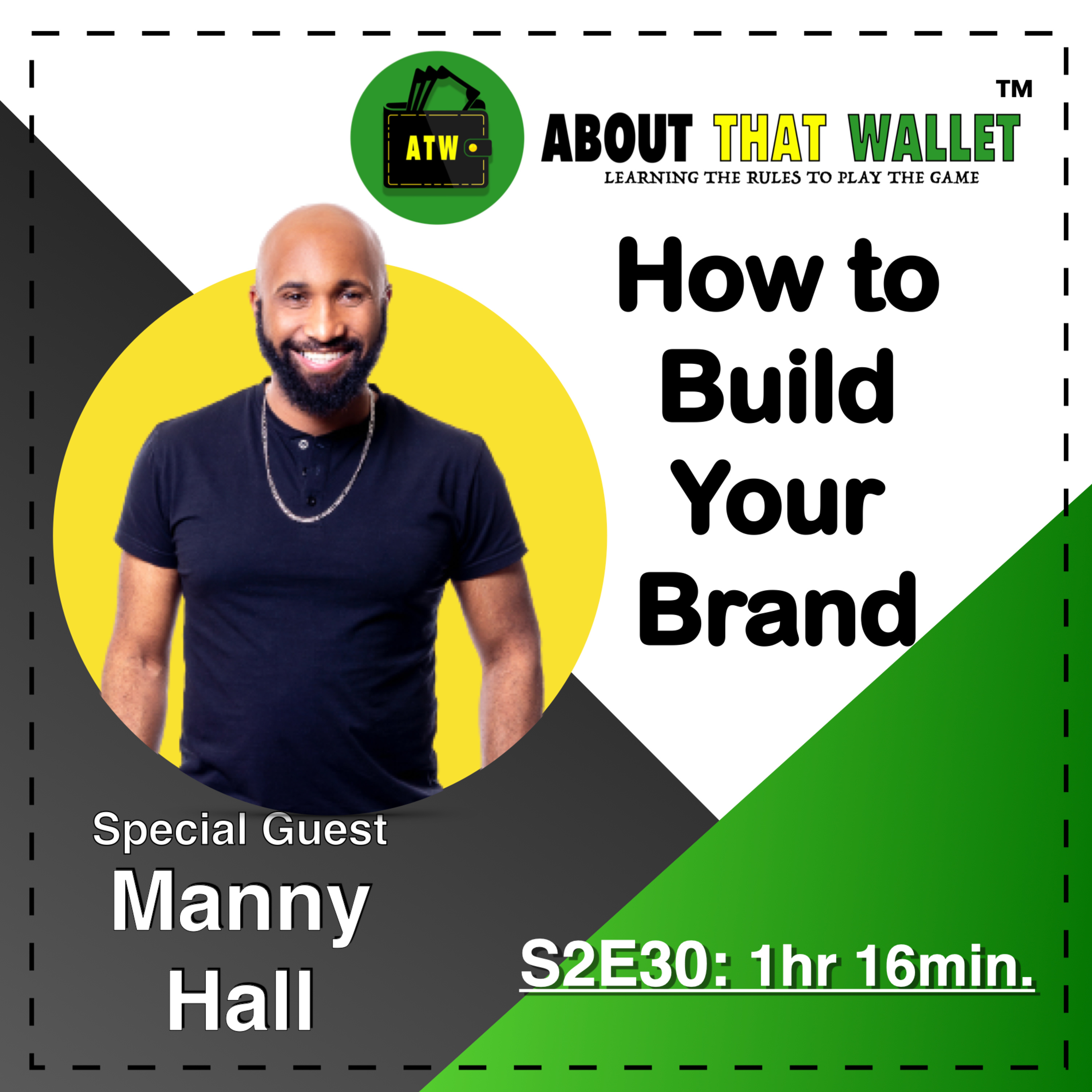 ATW

ABOUT THAT WALLET™
LEARNING THE RULES TO PLAY THE GAME

How to Build Your Brand

Special Guest
Manny Hall

S2E30: 1hr 16min.